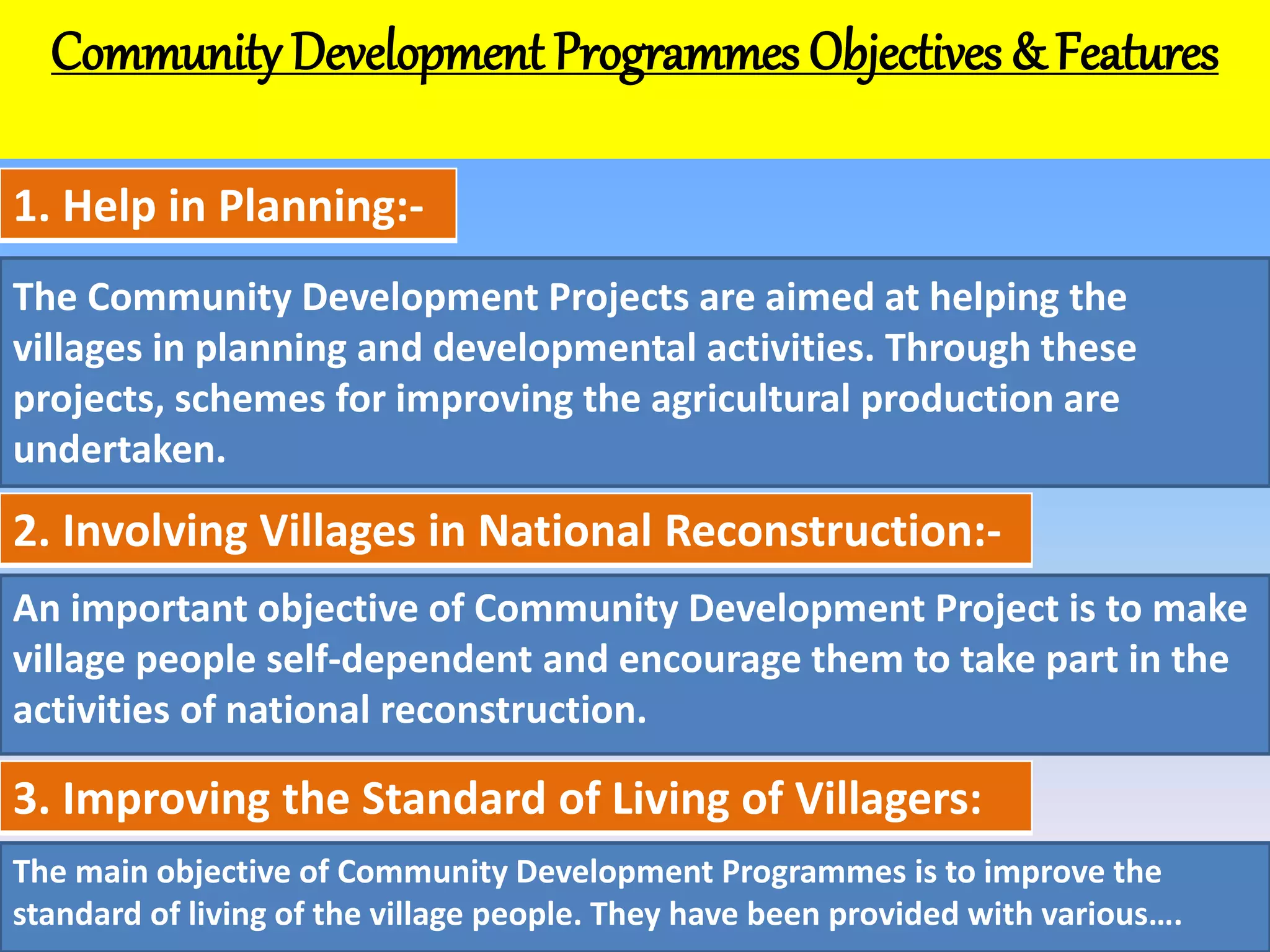 Community Development Programmes Objectives & Features

1. Help in Planning:-

The Community Development Projects are aimed at helping the villages in planning and developmental activities. Through these projects, schemes for improving the agricultural production are undertaken.

2. Involving Villages in National Reconstruction:-

An important objective of Community Development Project is to make village people self-dependent and encourage them to take part in the activities of national reconstruction.

3. Improving the Standard of Living of Villagers:

The main objective of Community Development Programmes is to improve the standard of living of the village people. They have been provided with various….